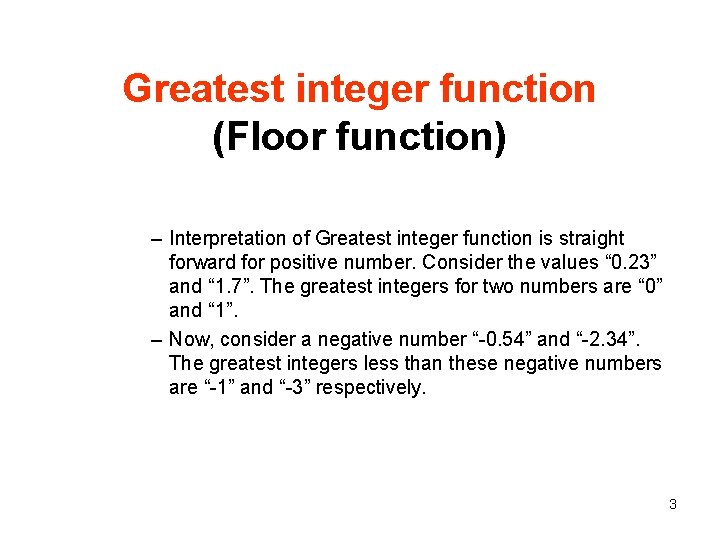 Greatest integer function
(Floor function)

– Interpretation of Greatest integer function is straight forward for positive number. Consider the values “0.23” and “1.7”. The greatest integers for two numbers are “0” and “1”.

– Now, consider a negative number “-0.54” and “-2.34”. The greatest integers less than these negative numbers are “-1” and “-3” respectively.

3